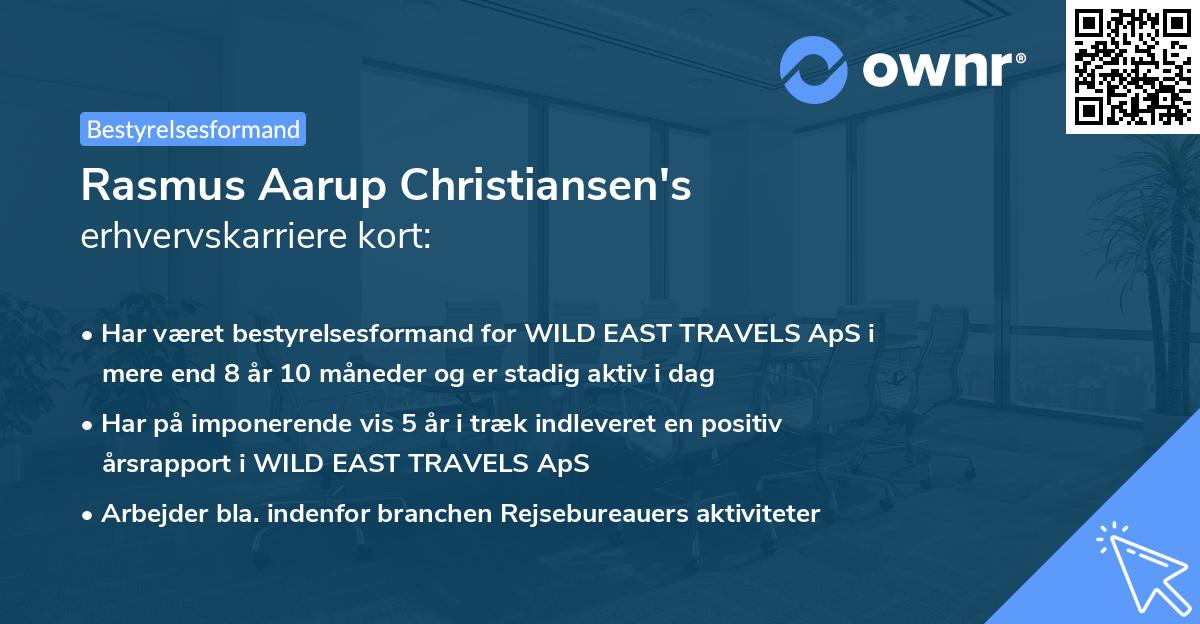 ownr®

Bestyrelsesformand

Rasmus Aarup Christiansen's
erhvervskarriere kort:

• Har været bestyrelsesformand for WILD EAST TRAVELS ApS i mere end 8 år 10 måneder og er stadig aktiv i dag

• Har på imponerende vis 5 år i træk indleveret en positiv årsrapport i WILD EAST TRAVELS ApS

• Arbejder bla. indenfor branchen Rejsebureauers aktiviteter